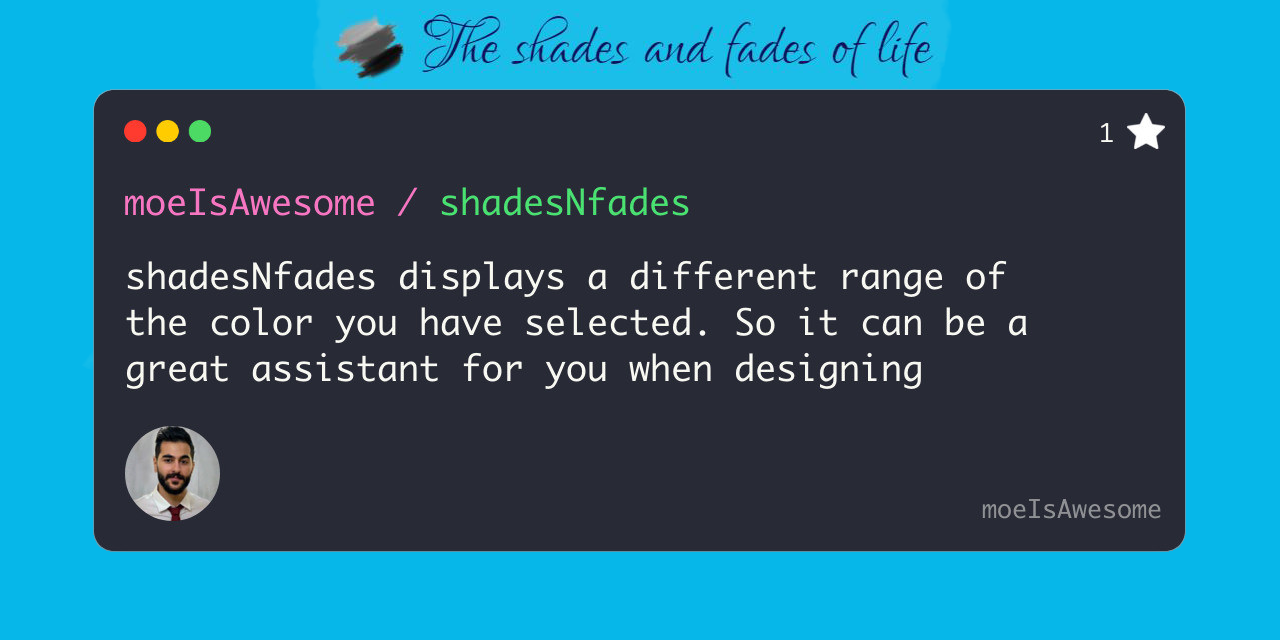 The shades and fades of life

1

moeIsAwesome / shadesNfades

shadesNfades displays a different range of the color you have selected. So it can be a great assistant for you when designing

moeIsAwesome